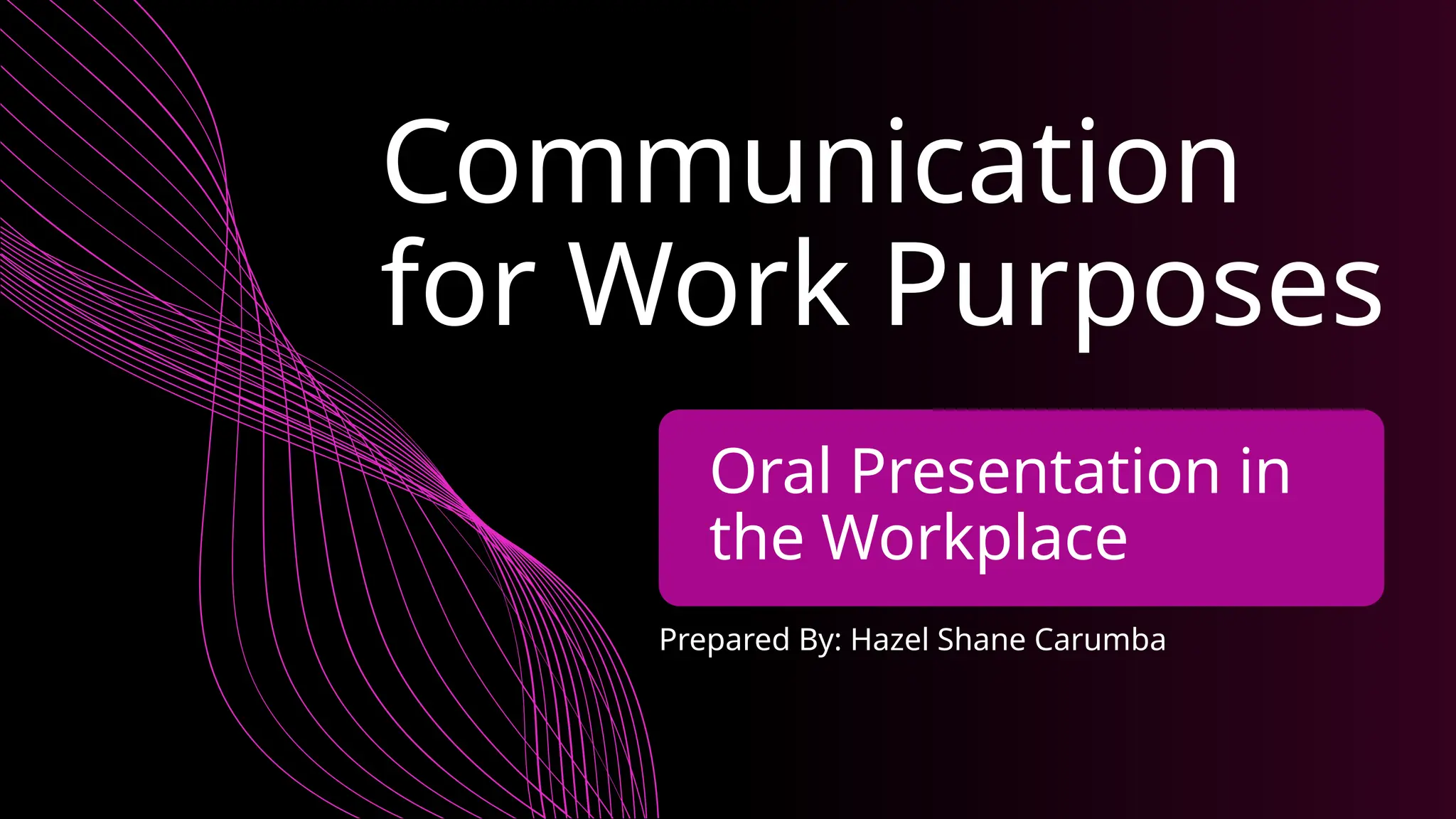 Communication for Work Purposes

Oral Presentation in the Workplace

Prepared By: Hazel Shane Carumba